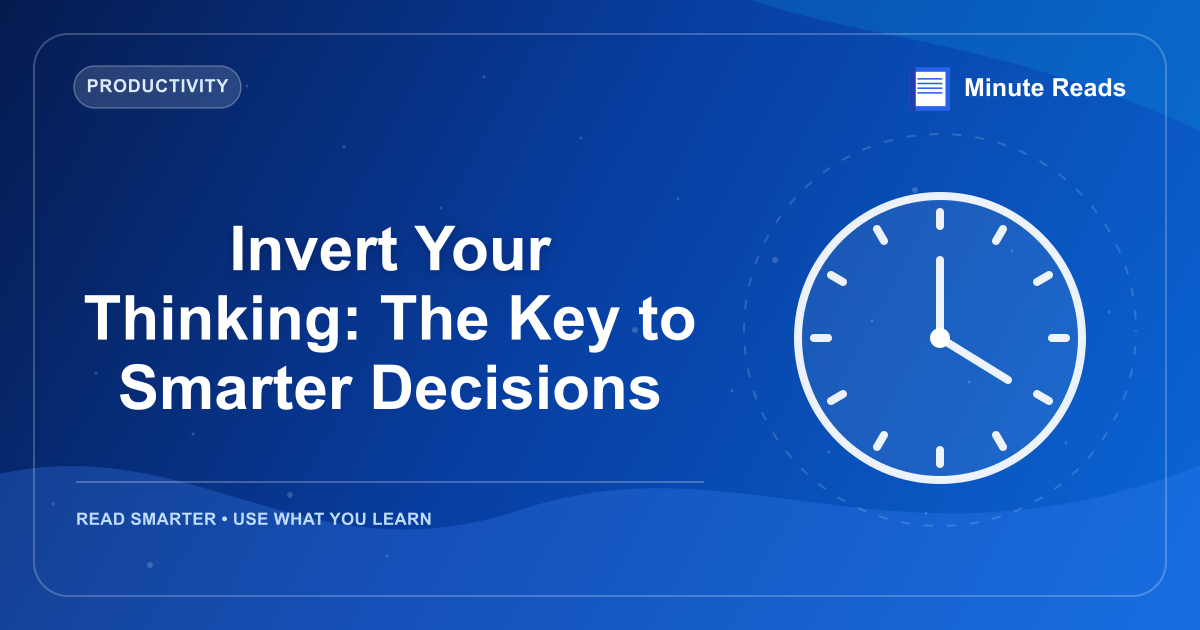 PRODUCTIVITY

Minute Reads

Invert Your Thinking: The Key to Smarter Decisions

READ SMARTER • USE WHAT YOU LEARN